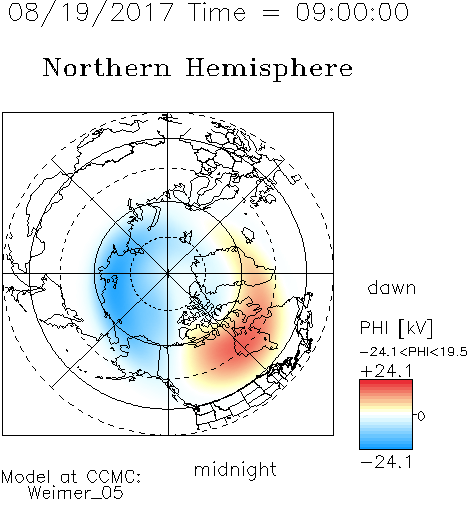 08/19/2017 Time = 09:00:00

Northern Hemisphere

dawn

PHI [kV]

−24.1<PHI<19.5

+24.1

0

−24.1

midnight

Model at CCMC:
Weimer_05